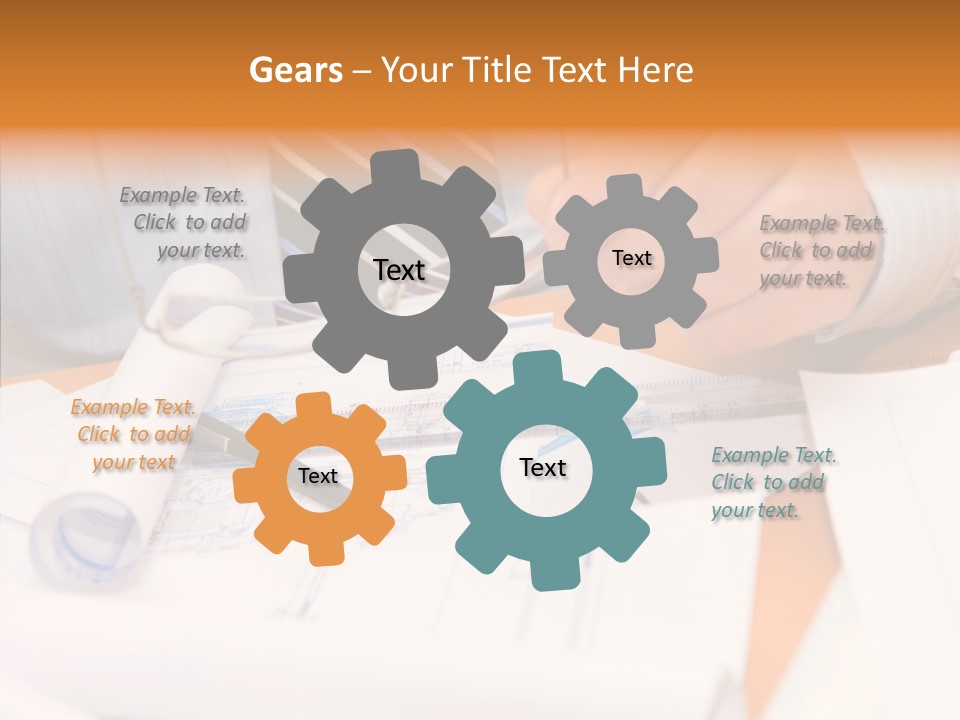 Gears – Your Title Text Here

Example Text. Click to add your text.

Text

Text

Example Text. Click to add your text.

Example Text. Click to add your text

Text

Text

Example Text. Click to add your text.